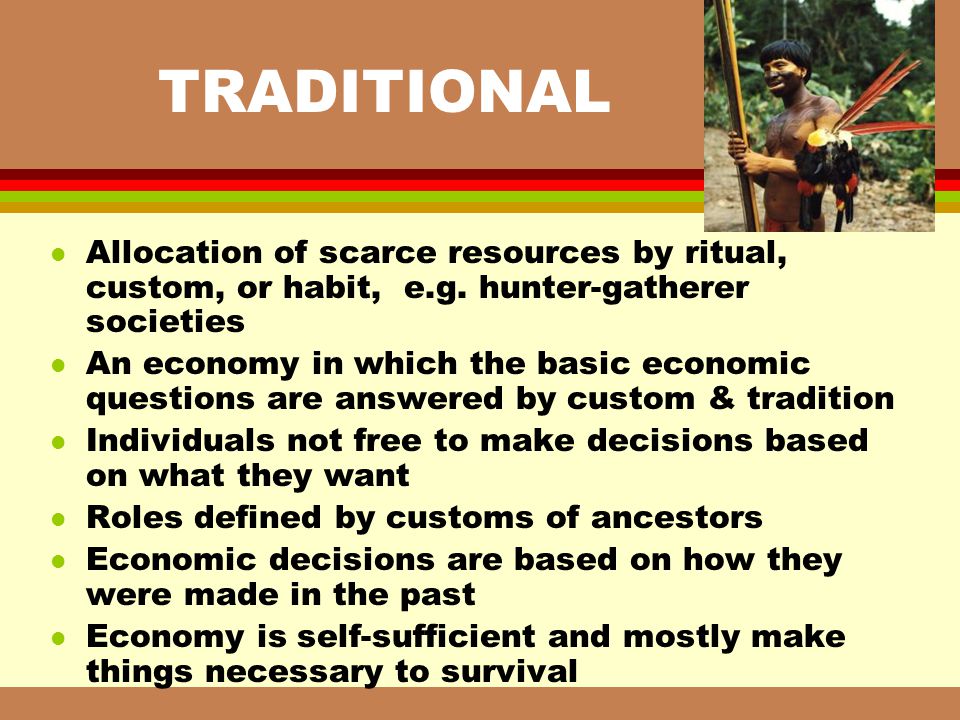 TRADITIONAL

- Allocation of scarce resources by ritual, custom, or habit, e.g. hunter-gatherer societies
- An economy in which the basic economic questions are answered by custom & tradition
- Individuals not free to make decisions based on what they want
- Roles defined by customs of ancestors
- Economic decisions are based on how they were made in the past
- Economy is self-sufficient and mostly make things necessary to survival